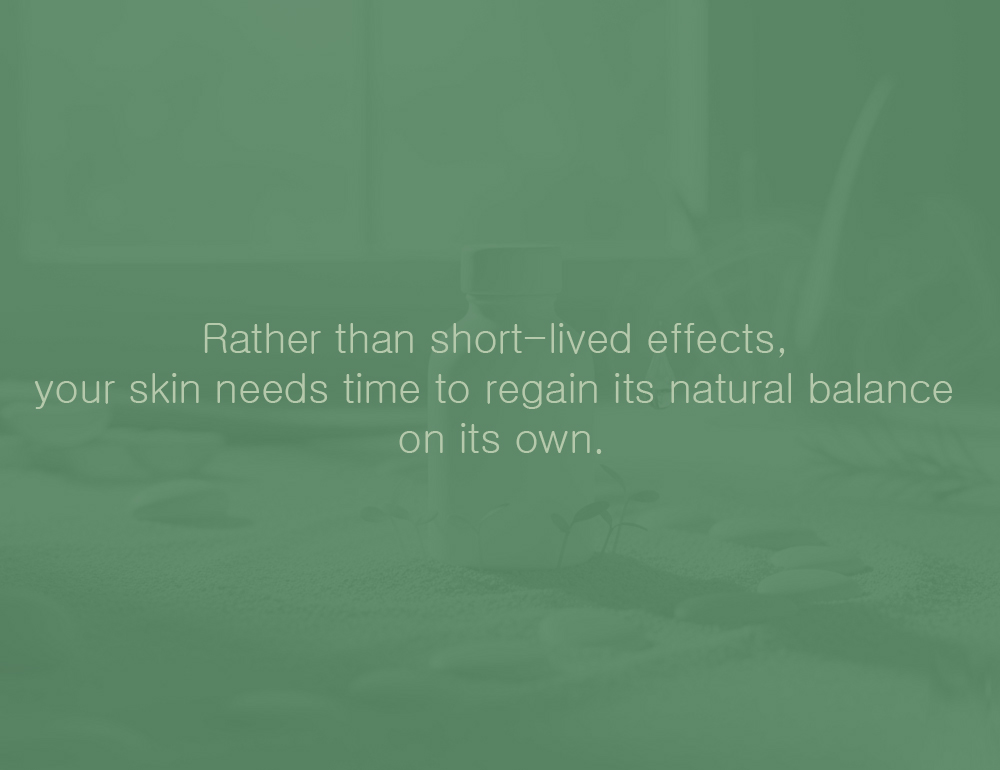 Rather than short-lived effects,
your skin needs time to regain its natural balance
on its own.